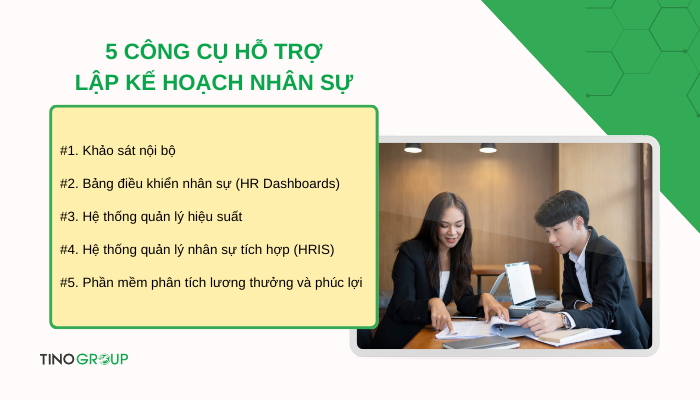 5 CÔNG CỤ HỖ TRỢ
LẬP KẾ HOẠCH NHÂN SỰ

#1. Khảo sát nội bộ

#2. Bảng điều khiển nhân sự (HR Dashboards)

#3. Hệ thống quản lý hiệu suất

#4. Hệ thống quản lý nhân sự tích hợp (HRIS)

#5. Phần mềm phân tích lương thưởng và phúc lợi

TINOGROUP